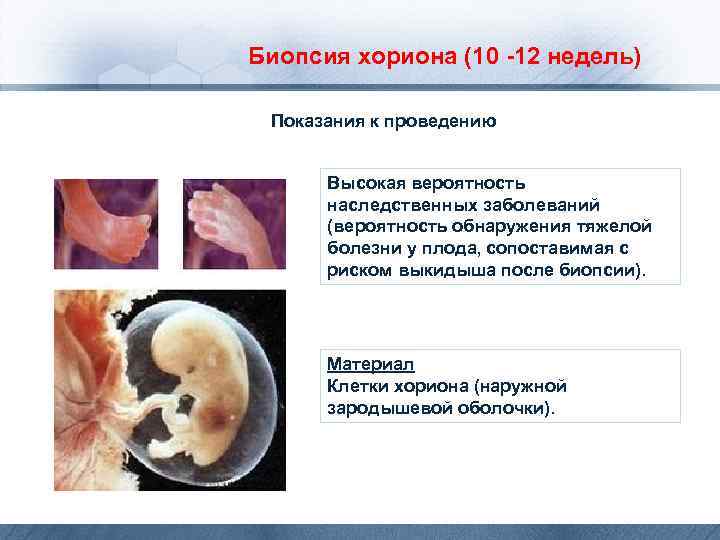 Биопсия хориона (10 -12 недель)

Показания к проведению

Высокая вероятность наследственных заболеваний (вероятность обнаружения тяжелой болезни у плода, сопоставимая с риском выкидыша после биопсии).

Материал
Клетки хориона (наружной зародышевой оболочки).